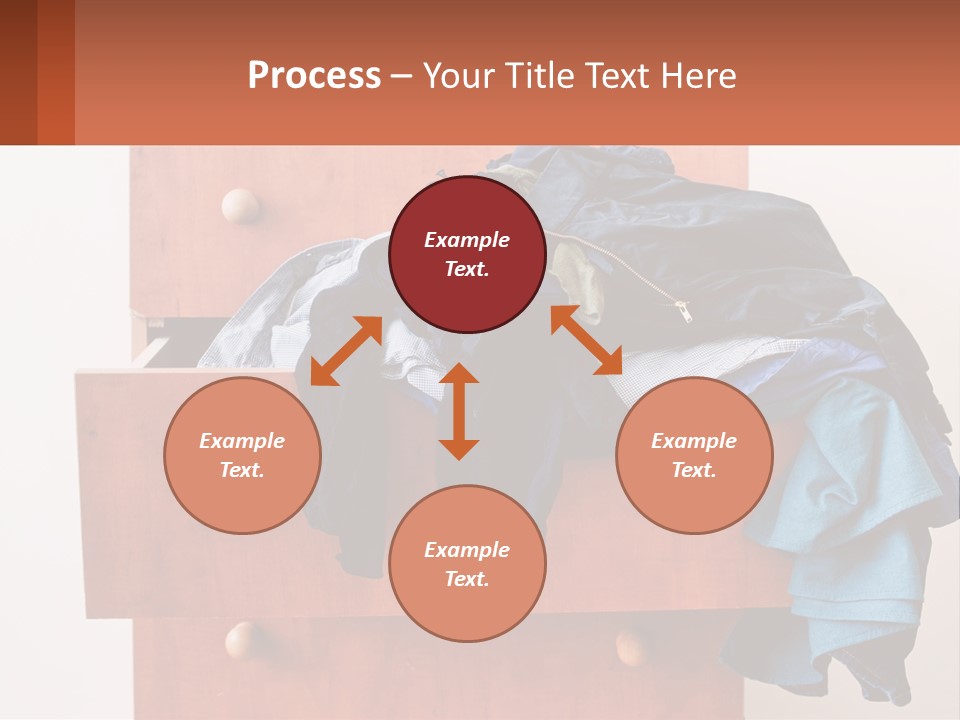 Process – Your Title Text Here

Example Text.

Example Text.

Example Text.

Example Text.